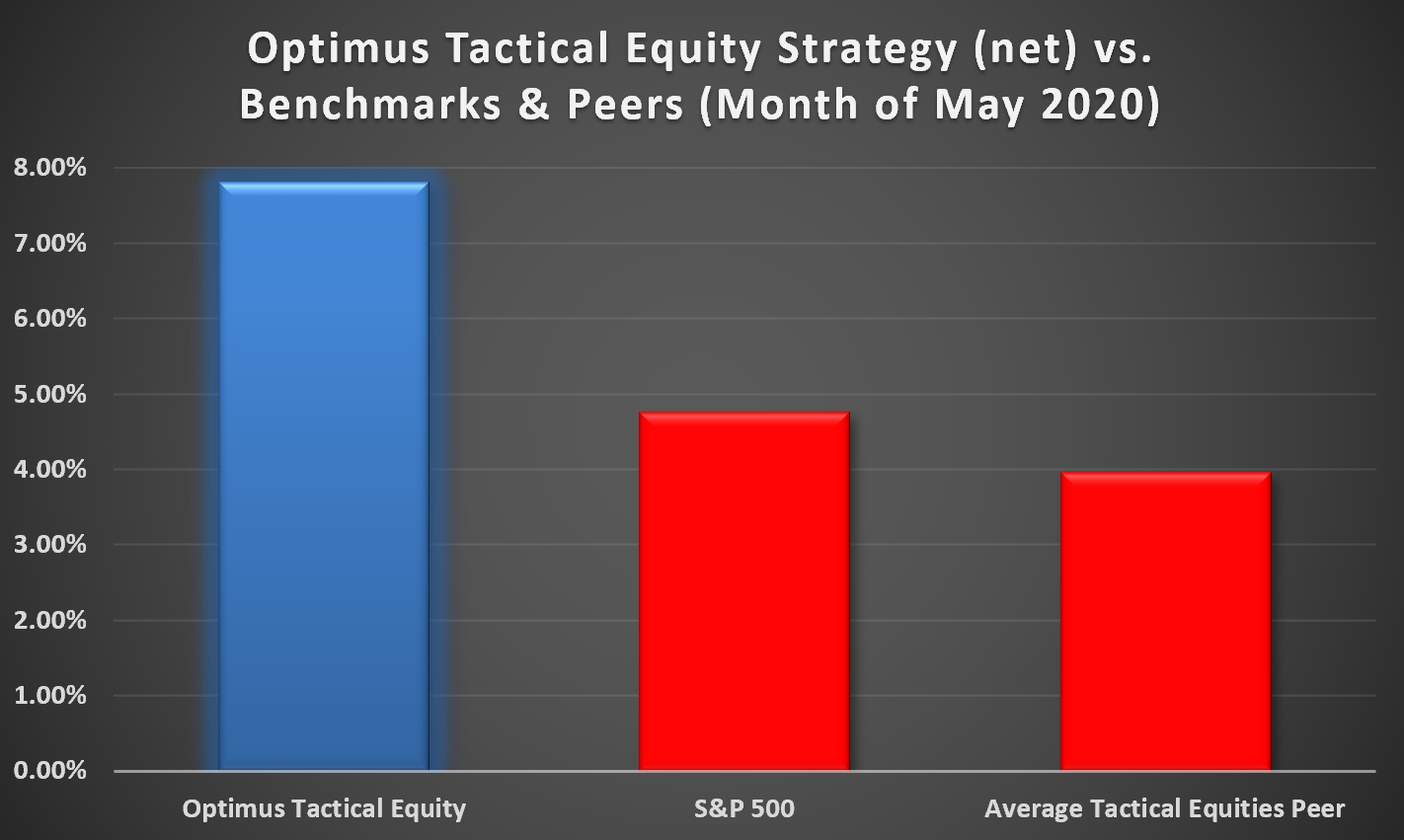 Optimus Tactical Equity Strategy (net) vs. Benchmarks & Peers (Month of May 2020)

8.00%
7.00%
6.00%
5.00%
4.00%
3.00%
2.00%
1.00%
0.00%

Optimus Tactical Equity
S&P 500
Average Tactical Equities Peer